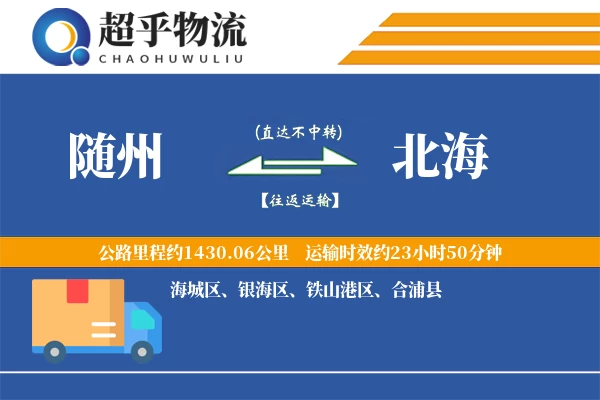 超乎物流
CHAOHUWULIU

随州

(直达不中转)

【往返运输】

北海

公路里程约1430.06公里 运输时效约23小时50分钟

海城区、银海区、铁山港区、合浦县